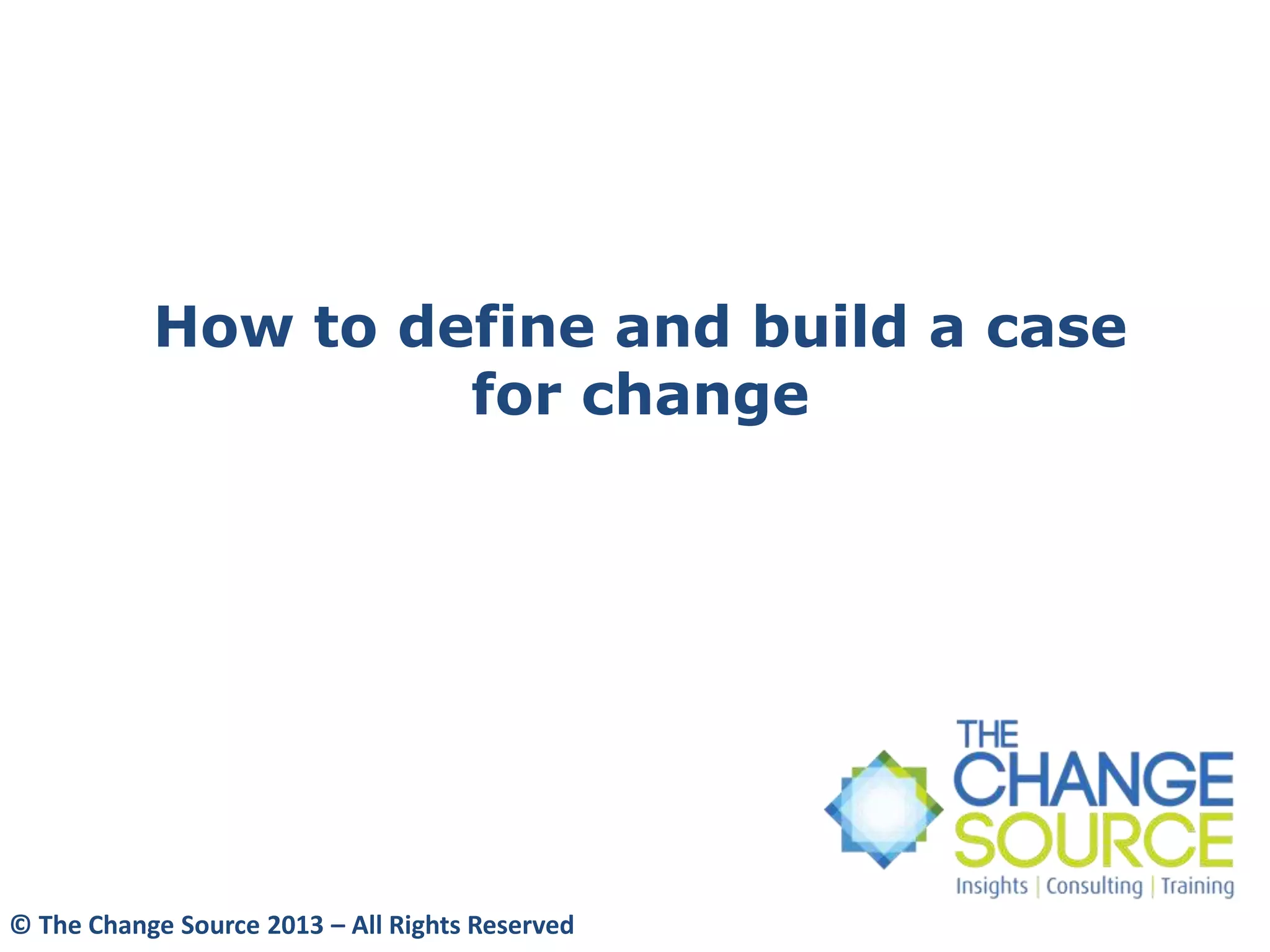 How to define and build a case for change

THE
CHANGE
SOURCE
Insights | Consulting | Training

© The Change Source 2013 – All Rights Reserved